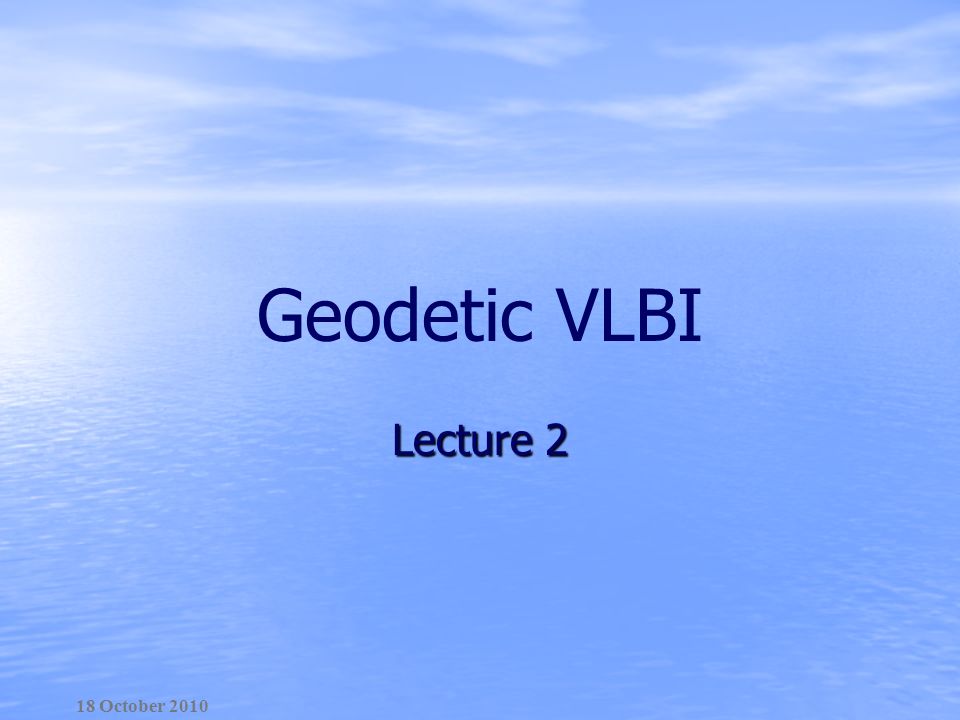 Geodetic VLBI

Lecture 2

18 October 2010